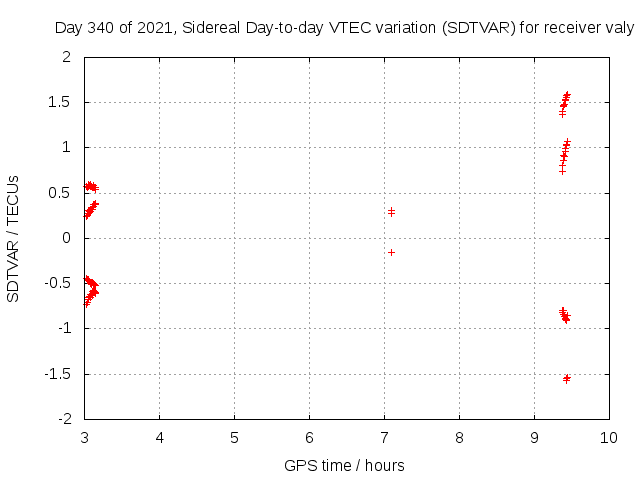 Day 340 of 2021, Sidereal Day-to-day VTEC variation (SDTVAR) for receiver valy

SDTVAR / TECUs

2
1.5
1
0.5
0
-0.5
-1
-1.5
-2

3 4 5 6 7 8 9 10

GPS time / hours